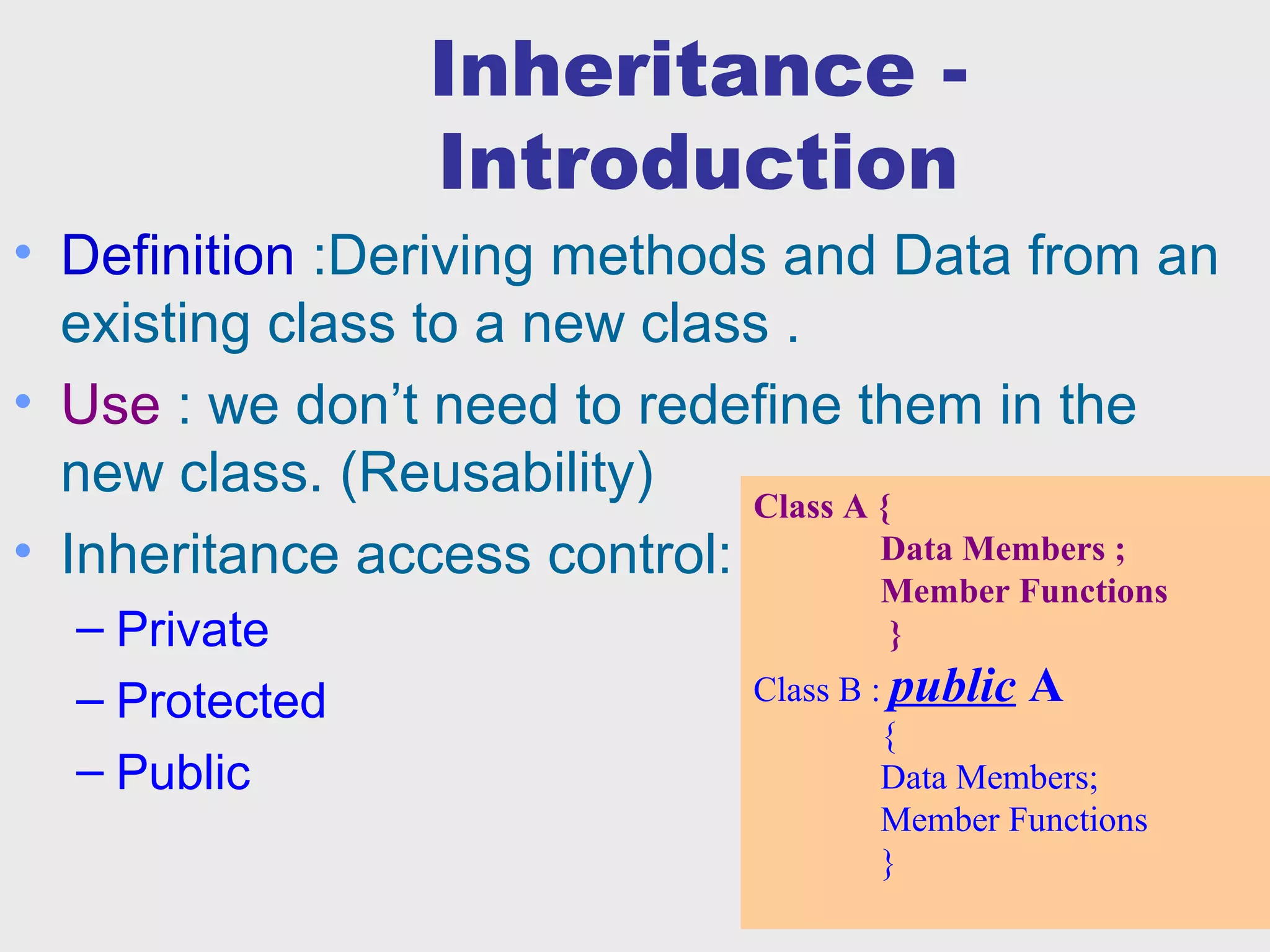 Inheritance - Introduction

• Definition :Deriving methods and Data from an existing class to a new class .

• Use : we don’t need to redefine them in the new class. (Reusability)

• Inheritance access control:
– Private
– Protected
– Public

Class A {
Data Members ;
Member Functions
}

Class B : public A
{
Data Members;
Member Functions
}